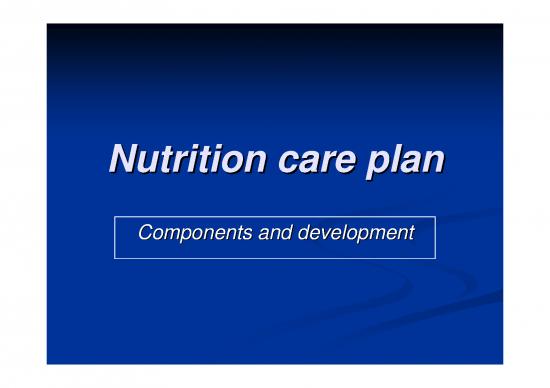 Nutrition care plan

Components and development